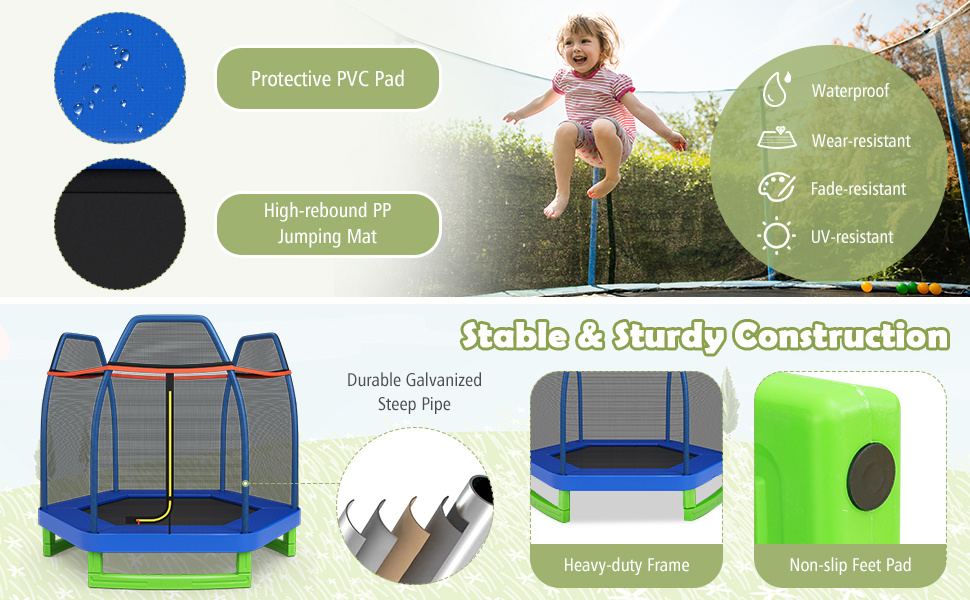 Protective PVC Pad

High-rebound PP Jumping Mat

Waterproof

Wear-resistant

Fade-resistant

UV-resistant

Stable & Sturdy Construction

Durable Galvanized Steep Pipe

Heavy-duty Frame

Non-slip Feet Pad